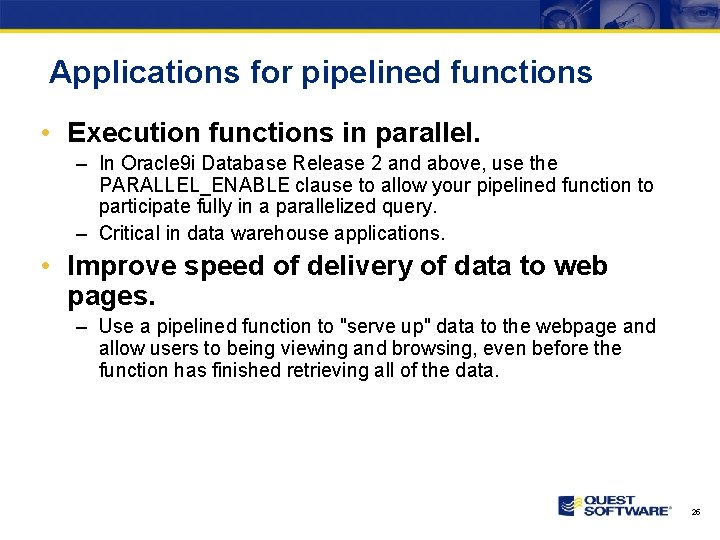 Applications for pipelined functions

• Execution functions in parallel.
– In Oracle9i Database Release 2 and above, use the PARALLEL_ENABLE clause to allow your pipelined function to participate fully in a parallelized query.
– Critical in data warehouse applications.

• Improve speed of delivery of data to web pages.
– Use a pipelined function to "serve up" data to the webpage and allow users to being viewing and browsing, even before the function has finished retrieving all of the data.

QUEST SOFTWARE®

26